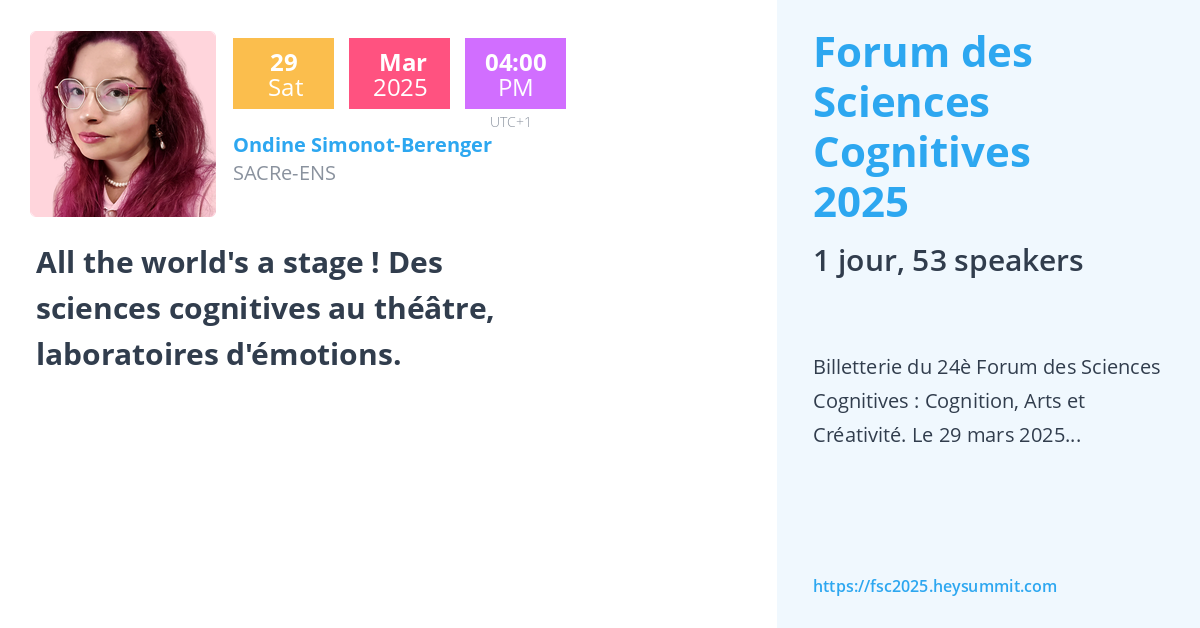 29
Sat

Mar
2025

04:00
PM

UTC+1

Ondine Simonot-Berenger
SACRe-ENS

All the world's a stage ! Des sciences cognitives au théâtre, laboratoires d'émotions.

Forum des Sciences Cognitives 2025

1 jour, 53 speakers

Billetterie du 24è Forum des Sciences Cognitives : Cognition, Arts et Créativité. Le 29 mars 2025...

https://fsc2025.heysummit.com